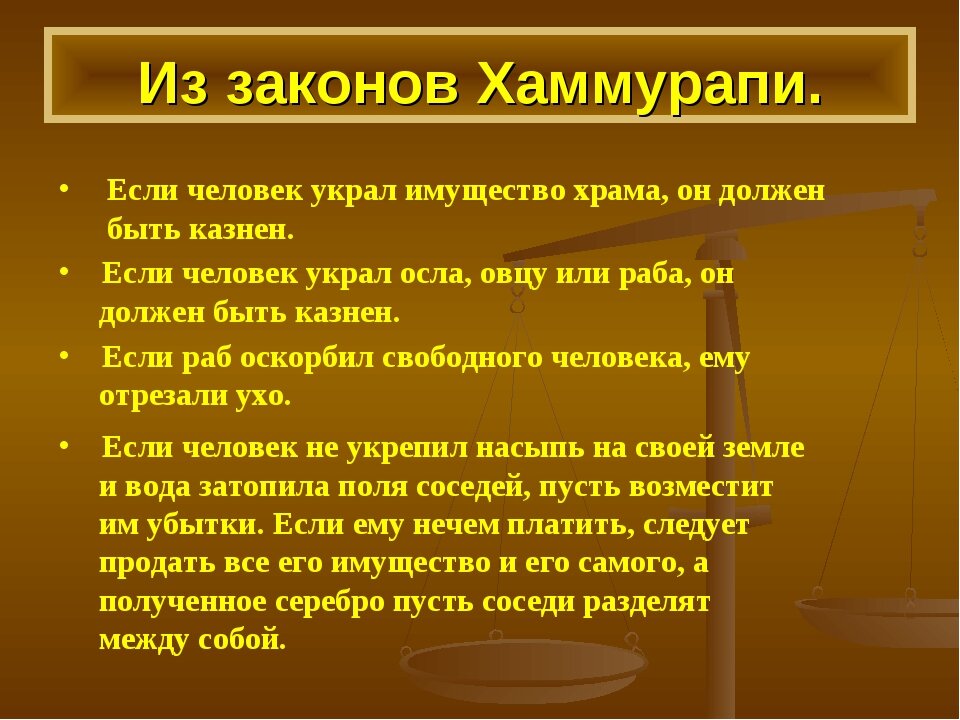 Из законов Хаммурапи.

• Если человек украл имущество храма, он должен быть казнен.

• Если человек украл осла, овцу или раба, он должен быть казнен.

• Если раб оскорбил свободного человека, ему отрезали ухо.

• Если человек не укрепил насыпь на своей земле и вода затопила поля соседей, пусть возместит им убытки. Если ему нечем платить, следует продать все его имущество и его самого, а полученное серебро пусть соседи разделят между собой.